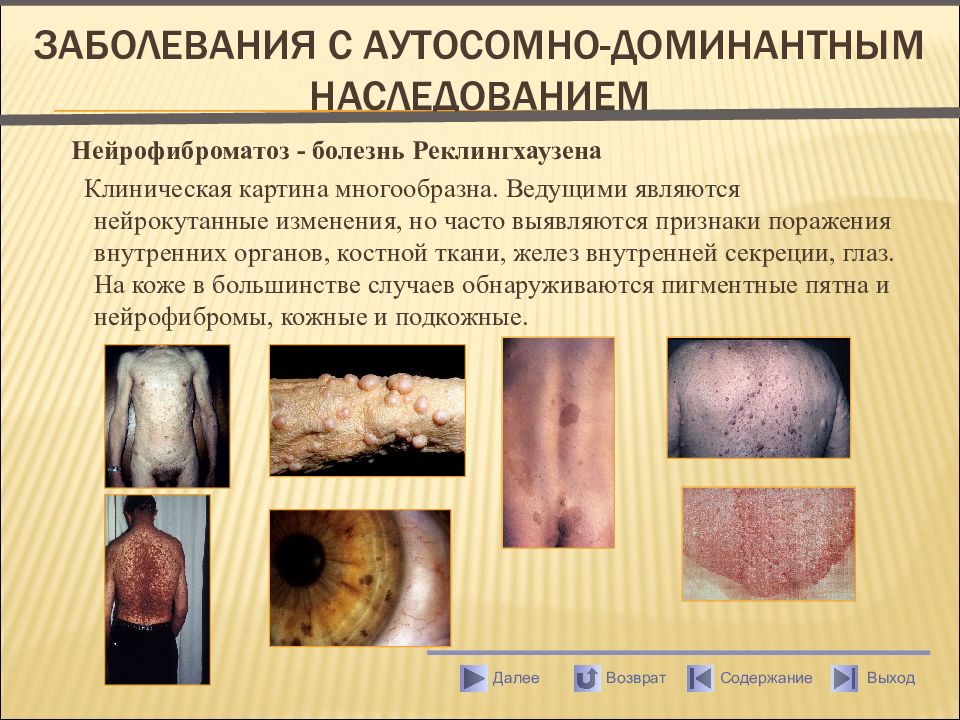 ЗАБОЛЕВАНИЯ С АУТОСОМНО-ДОМИНАНТНЫМ НАСЛЕДОВАНИЕМ

Нейрофиброматоз - болезнь Реклингхаузена

Клиническая картина многообразна. Ведущими являются нейрокутанные изменения, но часто выявляются признаки поражения внутренних органов, костной ткани, желез внутренней секреции, глаз. На коже в большинстве случаев обнаруживаются пигментные пятна и нейрофибромы, кожные и подкожные.

Далее Возврат Содержание Выход